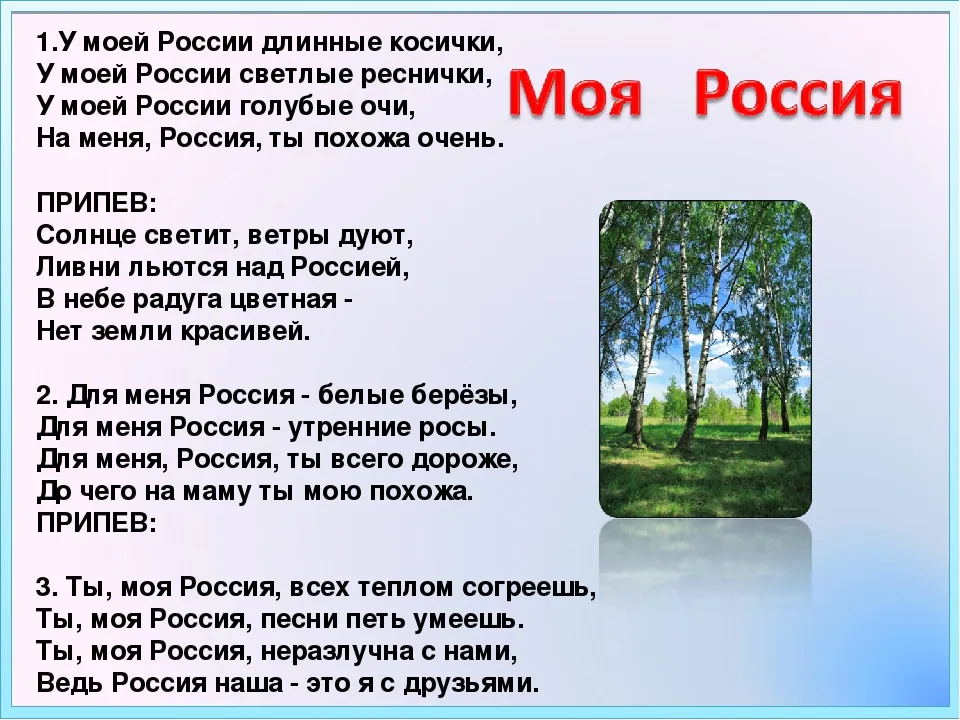 Моя Россия

1.У моей России длинные косички,
У моей России светлые реснички,
У моей России голубые очи,
На меня, Россия, ты похожа очень.

ПРИПЕВ:
Солнце светит, ветры дуют,
Ливни льются над Россией,
В небе радуга цветная -
Нет земли красивей.

2. Для меня Россия - белые берёзы,
Для меня Россия - утренние росы.
Для меня, Россия, ты всего дороже,
До чего на маму ты мою похожа.
ПРИПЕВ:

3. Ты, моя Россия, всех теплом согреешь,
Ты, моя Россия, песни петь умеешь.
Ты, моя Россия, неразлучна с нами,
Ведь Россия наша - это я с друзьями.